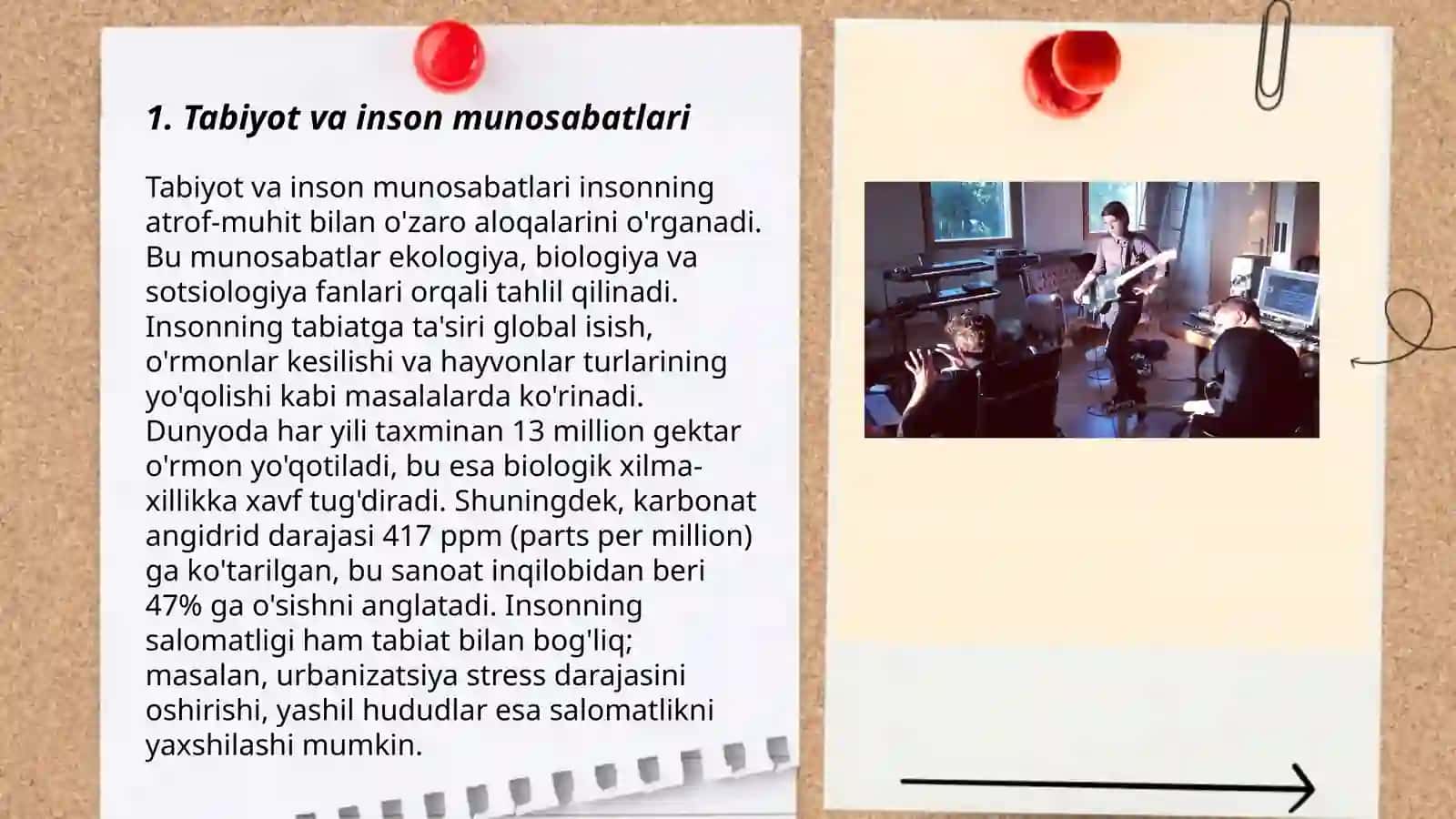 1. Tabiyot va inson munosabatlari

Tabiyot va inson munosabatlari insonning atrof-muhit bilan o'zaro aloqalarini o'rganadi. Bu munosabatlar ekologiya, biologiya va sotsiologiya fanlari orqali tahlil qilinadi. Insonning tabiatga ta'siri global isish, o'rmonlar kesilishi va hayvonlar turlarining yo'qolishi kabi masalalarda ko'rinadi. Dunyoda har yili taxminan 13 million gektar o'rmon yo'qotiladi, bu esa biologik xilma-xillikka xavf tug'diradi. Shuningdek, karbonat angidrid darajasi 417 ppm (parts per million) ga ko'tarilgan, bu sanoat inqilobidan beri 47% ga o'sishni anglatadi. Insonning salomatligi ham tabiat bilan bog'liq; masalan, urbanizatsiya stress darajasini oshirishi, yashil hududlar esa salomatlikni yaxshilashi mumkin.